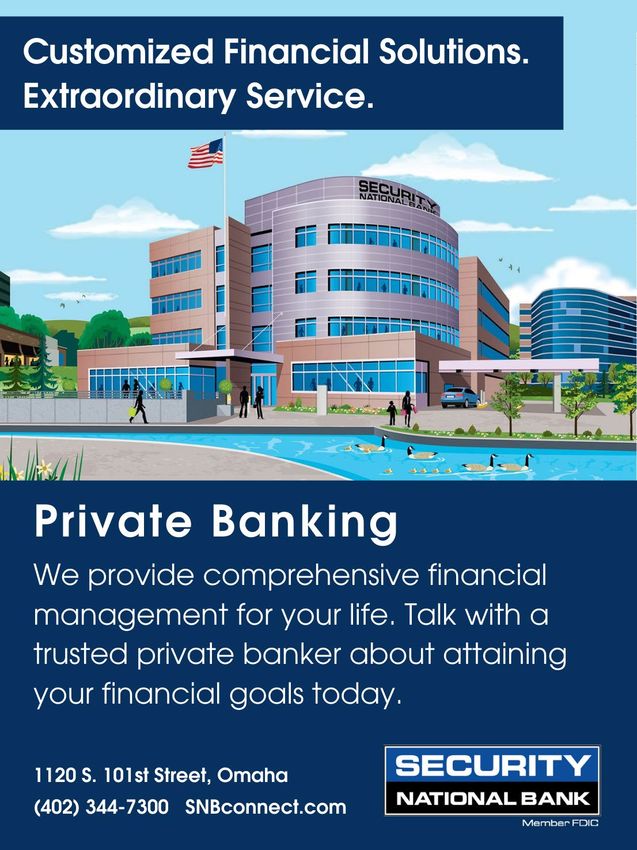 Customized Financial Solutions.
Extraordinary Service.

SECURITY NATIONAL BANK

Private Banking

We provide comprehensive financial management for your life. Talk with a trusted private banker about attaining your financial goals today.

1120 S. 101st Street, Omaha
(402) 344-7300 SNBconnect.com

SECURITY
NATIONAL BANK
Member FDIC